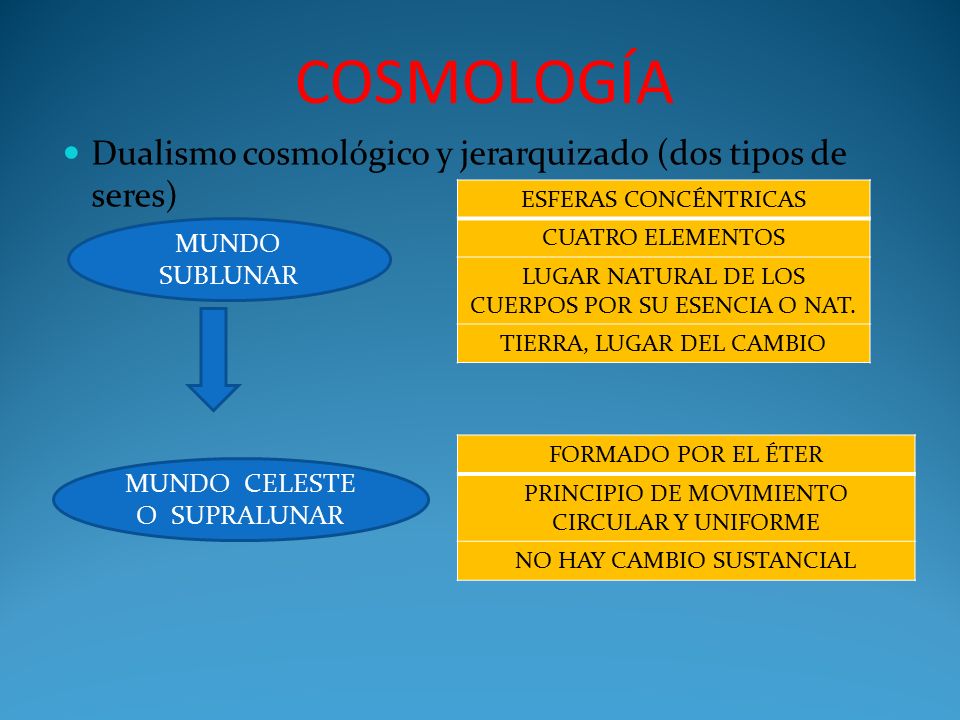 COSMOLOGÍA

Dualismo cosmológico y jerarquizado (dos tipos de seres)

MUNDO SUBLUNAR

| ESFERAS CONCÉNTRICAS |
|---|
| CUATRO ELEMENTOS |
| LUGAR NATURAL DE LOS CUERPOS POR SU ESENCIA O NAT. |
| TIERRA, LUGAR DEL CAMBIO |

MUNDO CELESTE O SUPRALUNAR

| FORMADO POR EL ÉTER |
|---|
| PRINCIPIO DE MOVIMIENTO CIRCULAR Y UNIFORME |
| NO HAY CAMBIO SUSTANCIAL |